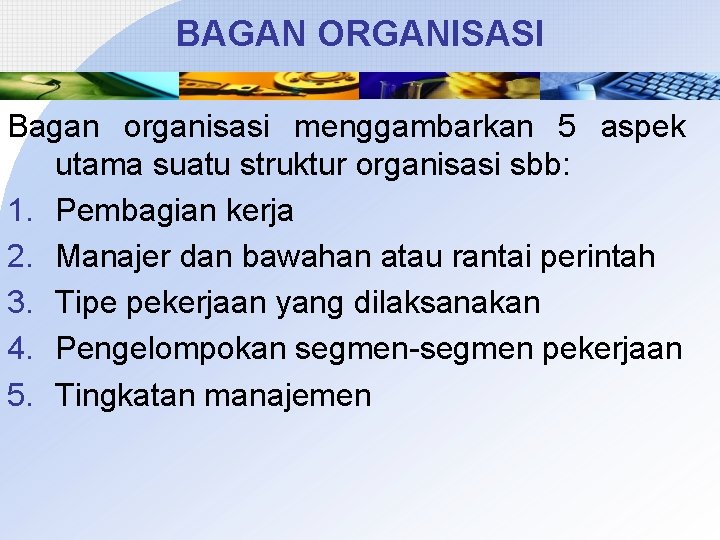 BAGAN ORGANISASI

Bagan organisasi menggambarkan 5 aspek utama suatu struktur organisasi sbb:

1. Pembagian kerja
2. Manajer dan bawahan atau rantai perintah
3. Tipe pekerjaan yang dilaksanakan
4. Pengelompokan segmen-segmen pekerjaan
5. Tingkatan manajemen